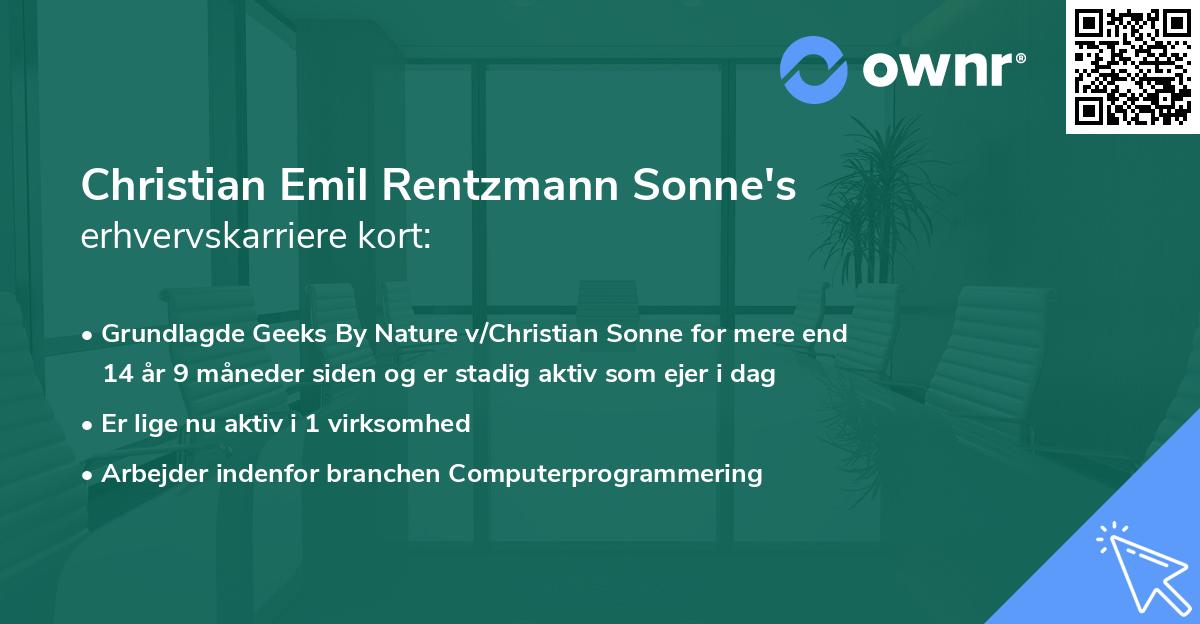 ownr®

Christian Emil Rentzmann Sonne's erhvervskarriere kort:

• Grundlagde Geeks By Nature v/Christian Sonne for mere end 14 år 9 måneder siden og er stadig aktiv som ejer i dag

• Er lige nu aktiv i 1 virksomhed

• Arbejder indenfor branchen Computerprogrammering